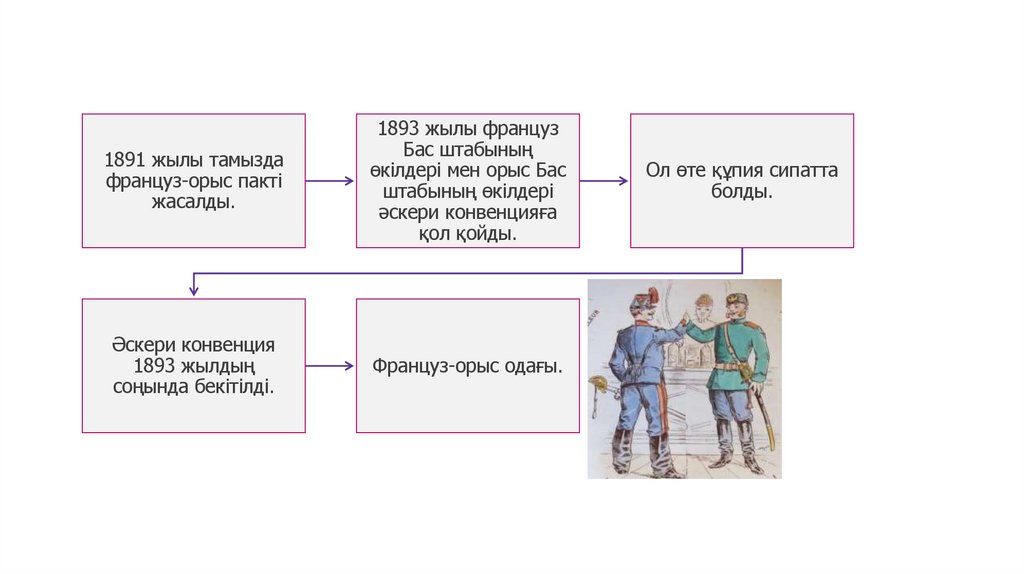 1891 жылы тамызда француз-орыс пакті жасалды.

1893 жылы француз Бас штабының өкілдері мен орыс Бас штабының өкілдері әскери конвенцияға қол қойды.

Ол өте құпия сипатта болды.

Әскери конвенция 1893 жылдың соңында бекітілді.

Француз-орыс одағы.